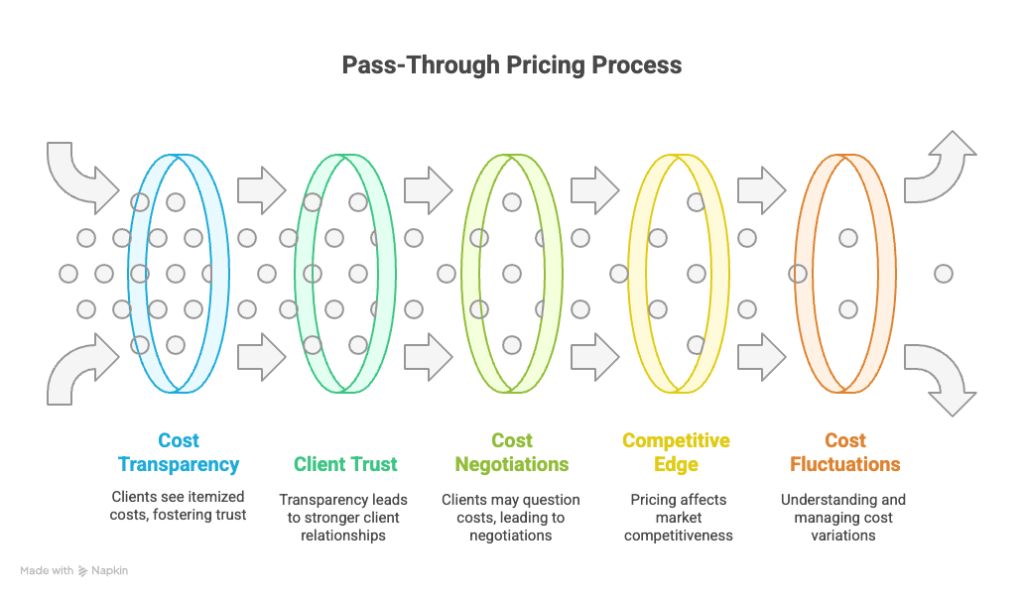 Pass-Through Pricing Process

Cost Transparency
Clients see itemized costs, fostering trust

Client Trust
Transparency leads to stronger client relationships

Cost Negotiations
Clients may question costs, leading to negotiations

Competitive Edge
Pricing affects market competitiveness

Cost Fluctuations
Understanding and managing cost variations

Made with Napkin